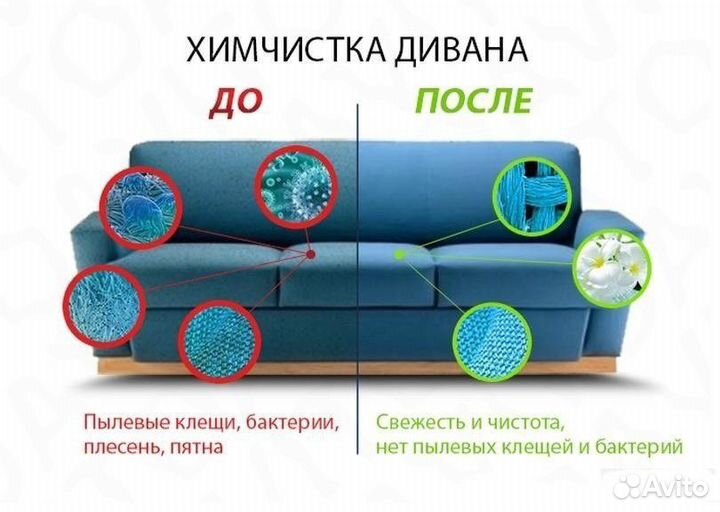 ХИМЧИСТКА ДИВАНА

ДО

ПОСЛЕ

Пылевые клещи, бактерии, плесень, пятна

Свежесть и чистота, нет пылевых клещей и бактерий

Avito